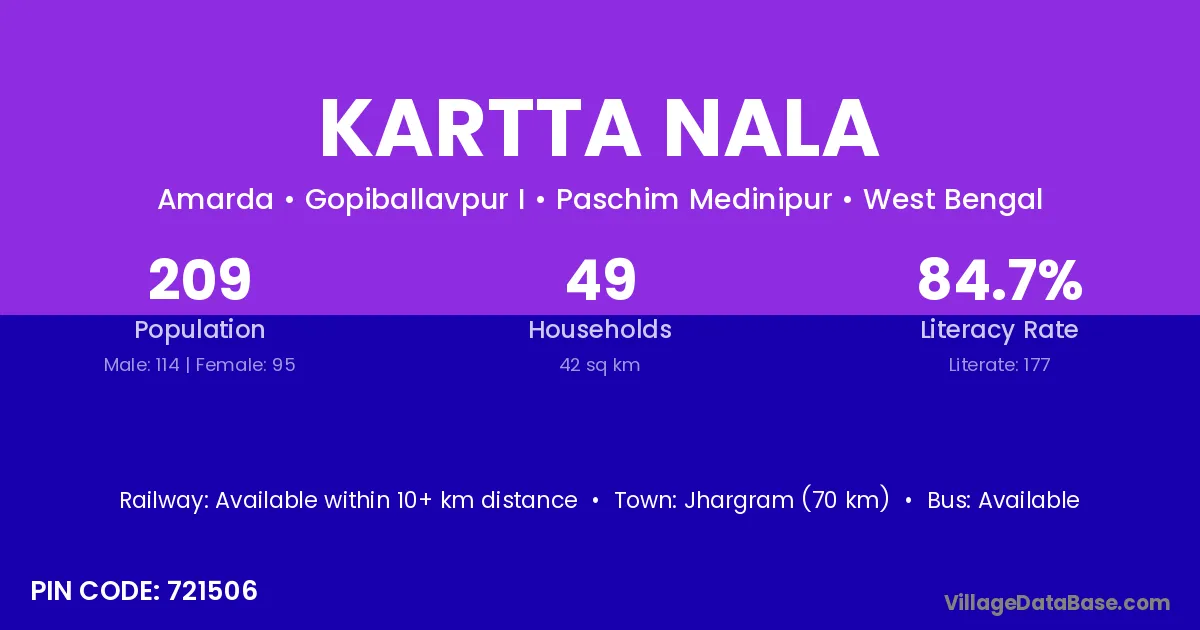 KARTTA NALA

Amarda • Gopiballavpur I • Paschim Medinipur • West Bengal

209
Population
Male: 114 | Female: 95

49
Households
42 sq km

84.7%
Literacy Rate
Literate: 177

Railway: Available within 10+ km distance • Town: Jhargram (70 km) • Bus: Available

PIN CODE: 721506

VillageDataBase.com